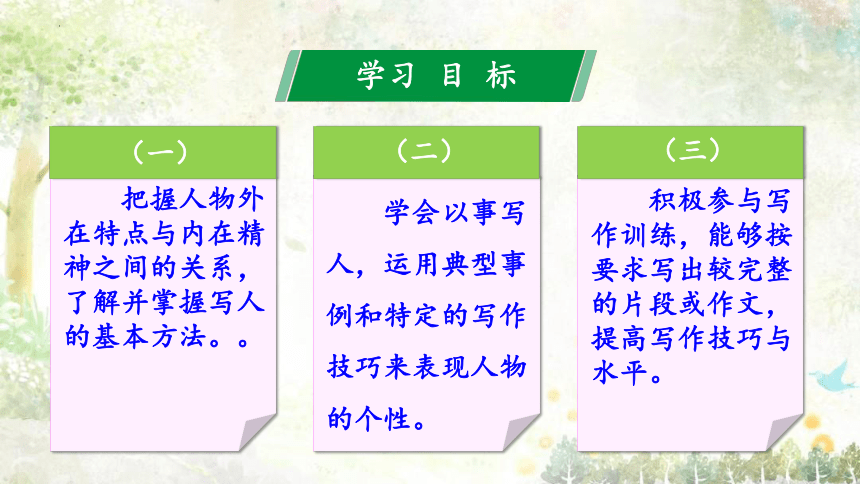 学习 目 标

（一）

把握人物外在特点与内在精神之间的关系，了解并掌握写人的基本方法。。

（二）

学会以事写人，运用典型事例和特定的写作技巧来表现人物的个性。

（三）

积极参与写作训练，能够按要求写出较完整的片段或作文，提高写作技巧与水平。